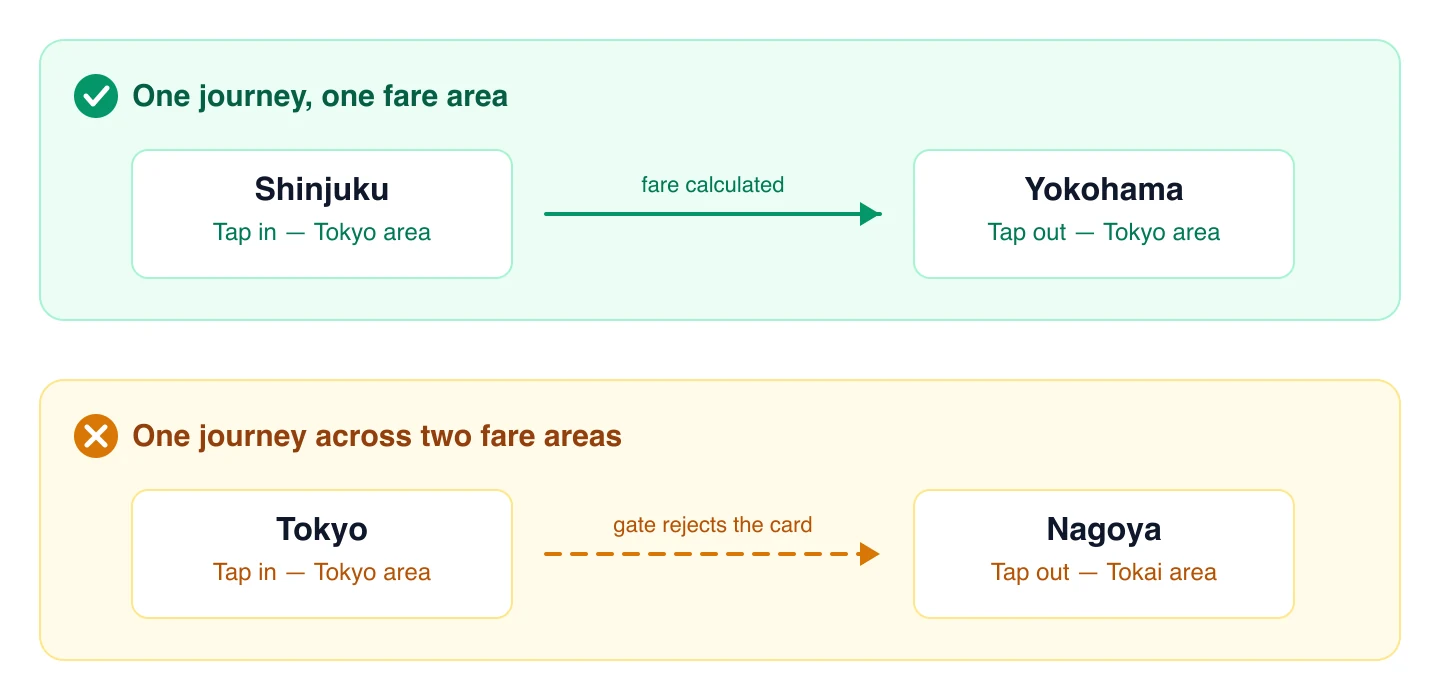 One journey, one fare area

Shinjuku
Tap in — Tokyo area

fare calculated

Yokohama
Tap out — Tokyo area

One journey across two fare areas

Tokyo
Tap in — Tokyo area

gate rejects the card

Nagoya
Tap out — Tokai area